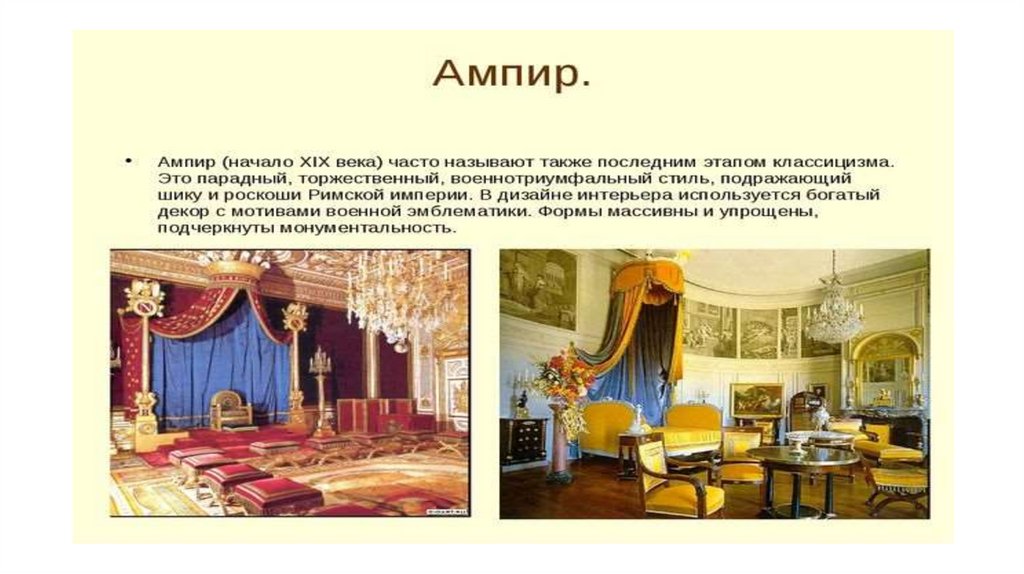 Ампир.

• Ампир (начало XIX века) часто называют также последним этапом классицизма. Это парадный, торжественный, военнотриумфальный стиль, подражающий шику и роскоши Римской империи. В дизайне интерьера используется богатый декор с мотивами военной эмблематики. Формы массивны и упрощены, подчеркнуты монументальность.